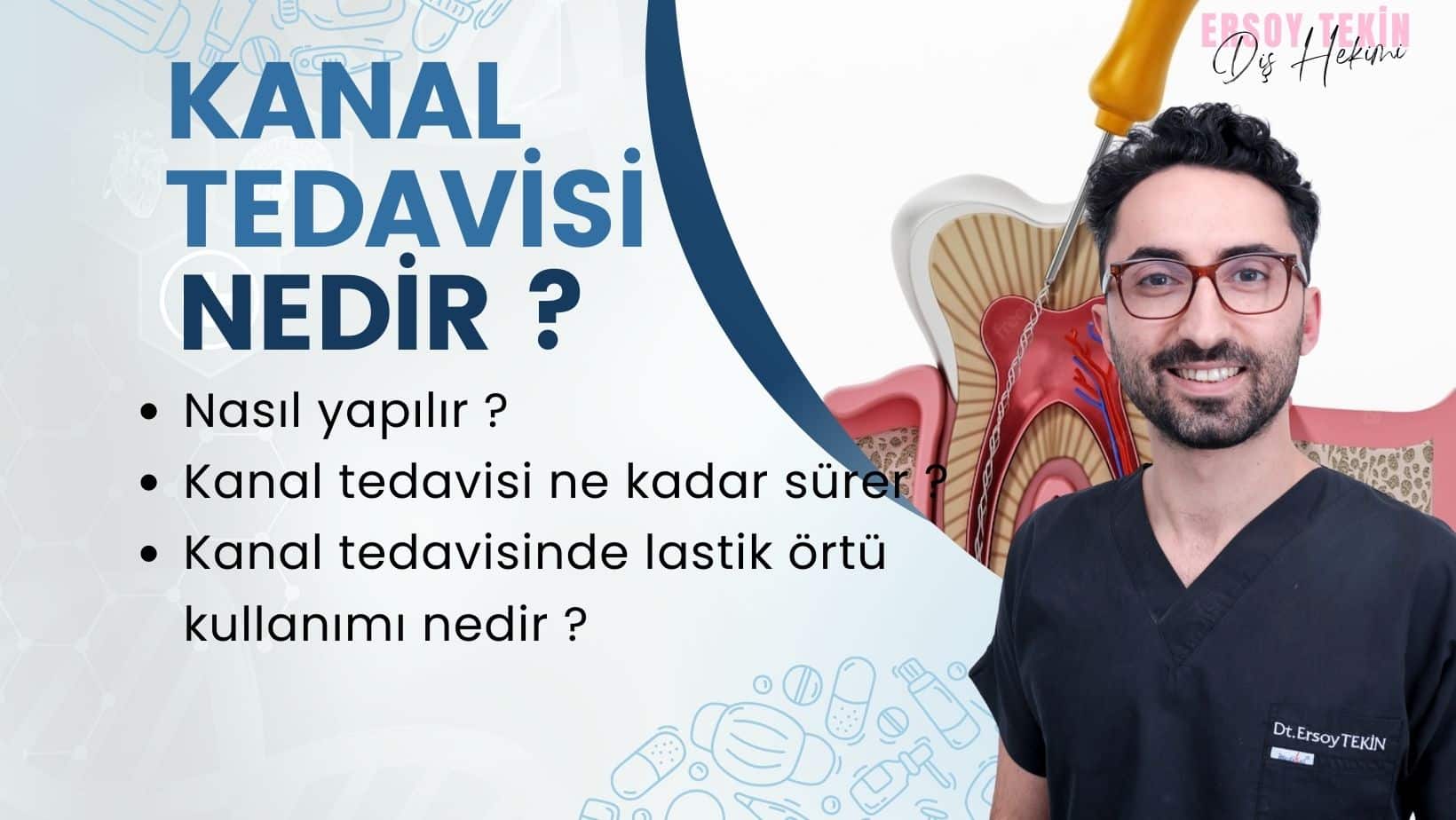 ERSOY TEKİN
Diş Hekimi

KANAL TEDAVİSİ NEDİR ?

• Nasıl yapılır ?
• Kanal tedavisi ne kadar sürer ?
• Kanal tedavisinde lastik örtü kullanımı nedir ?

Dt.Ersoy TEKİN